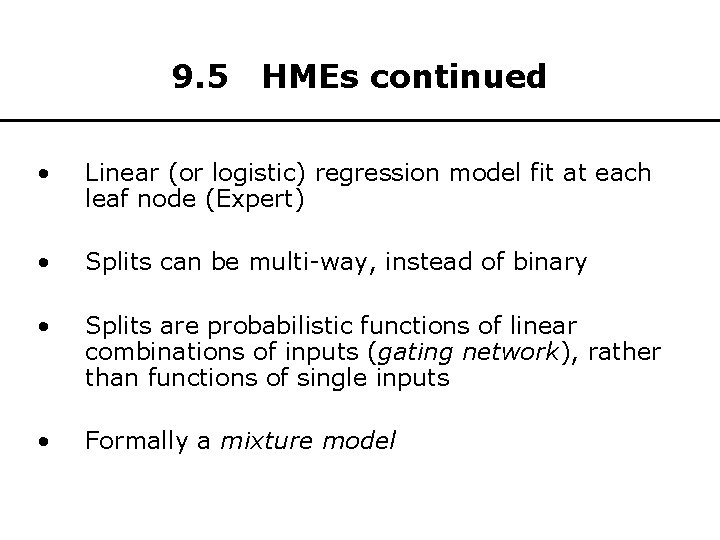 9.5 HMEs continued

• Linear (or logistic) regression model fit at each leaf node (Expert)

• Splits can be multi-way, instead of binary

• Splits are probabilistic functions of linear combinations of inputs (gating network), rather than functions of single inputs

• Formally a mixture model